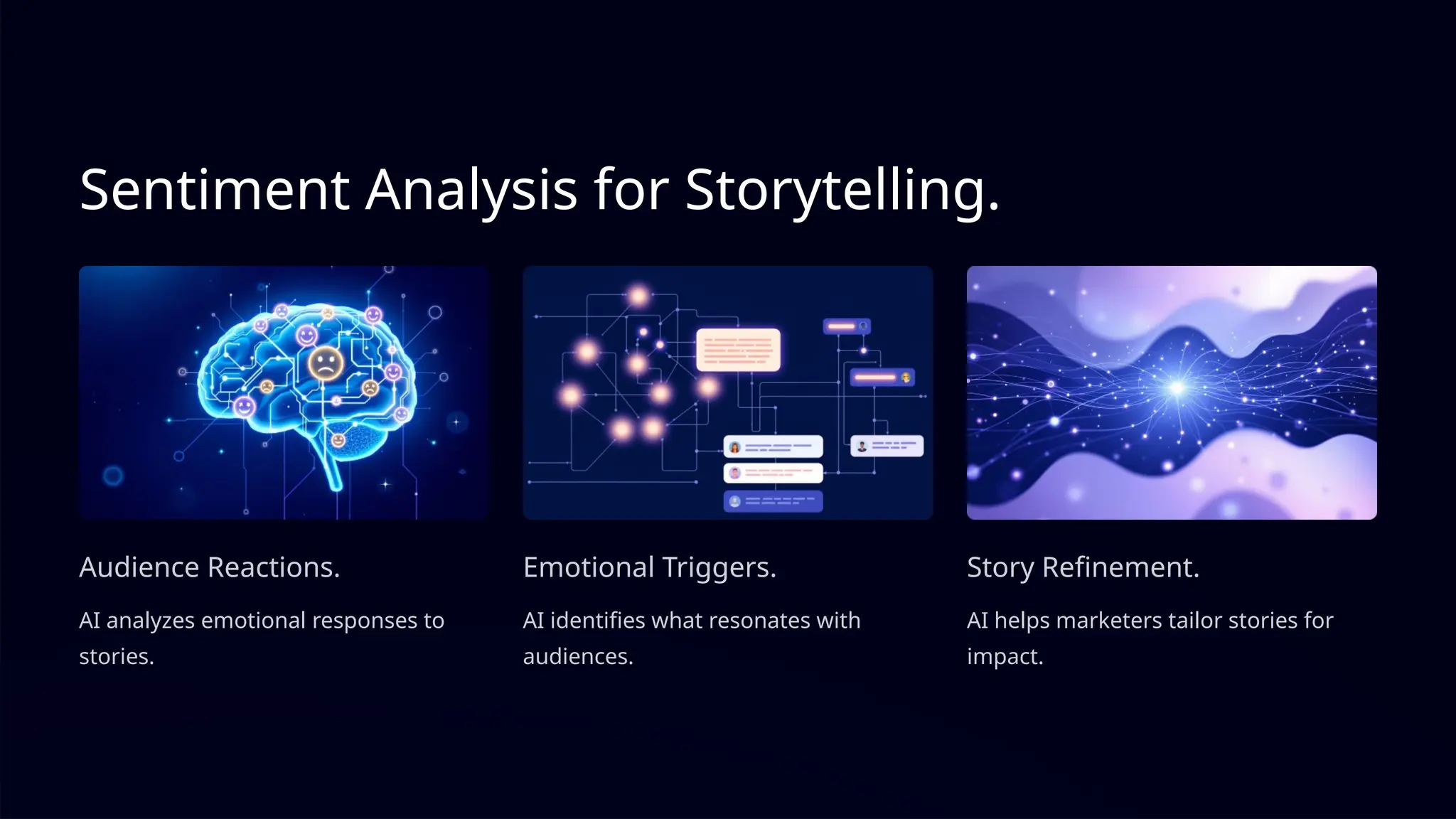 Sentiment Analysis for Storytelling.

Audience Reactions.

AI analyzes emotional responses to stories.

Emotional Triggers.

AI identifies what resonates with audiences.

Story Refinement.

AI helps marketers tailor stories for impact.